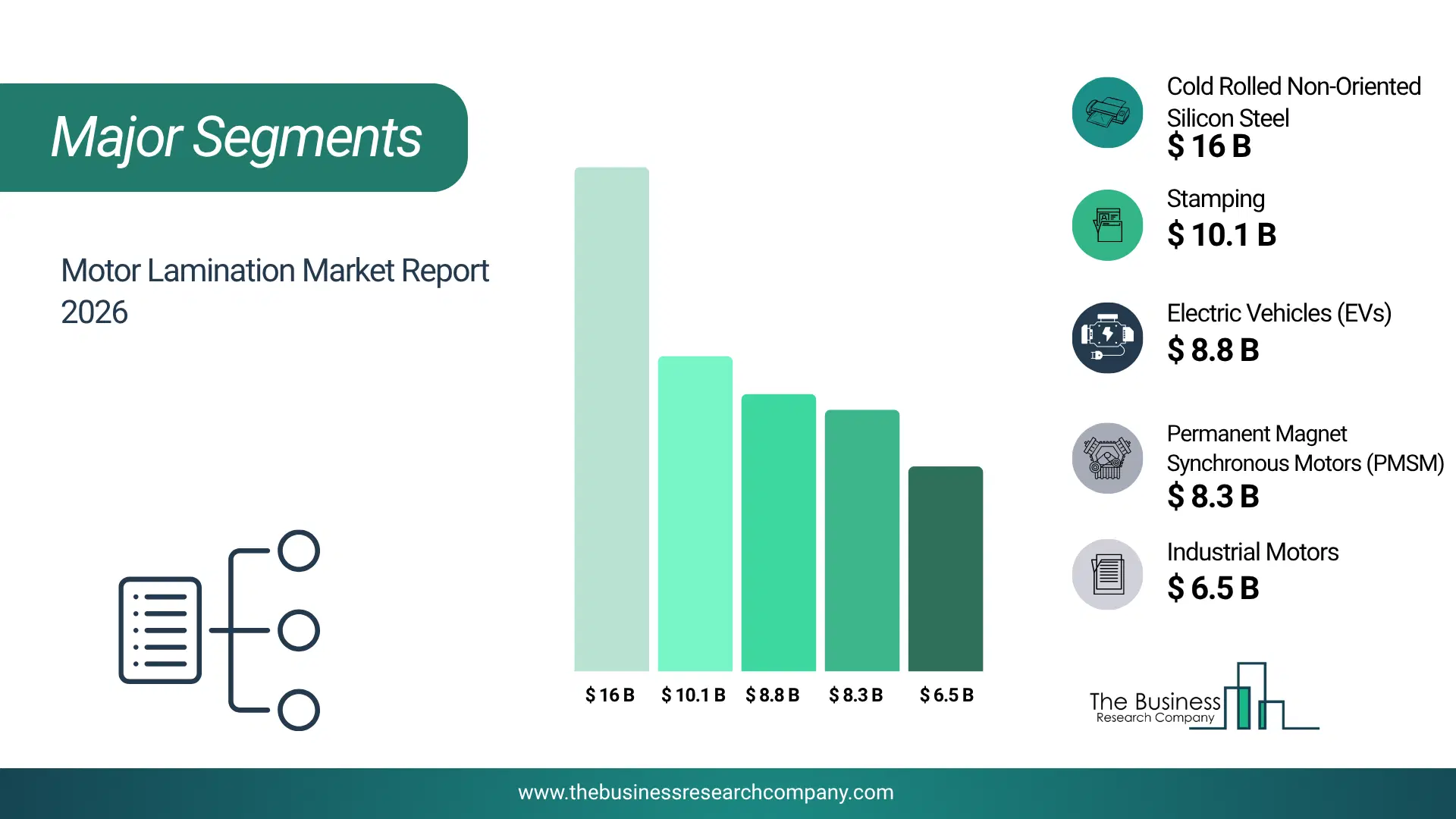 Major Segments

Motor Lamination Market Report 2026

$ 16 B
$ 10.1 B
$ 8.8 B
$ 8.3 B
$ 6.5 B

Cold Rolled Non-Oriented Silicon Steel
$ 16 B

Stamping
$ 10.1 B

Electric Vehicles (EVs)
$ 8.8 B

Permanent Magnet Synchronous Motors (PMSM)
$ 8.3 B

Industrial Motors
$ 6.5 B

The Business Research Company

www.thebusinessresearchcompany.com